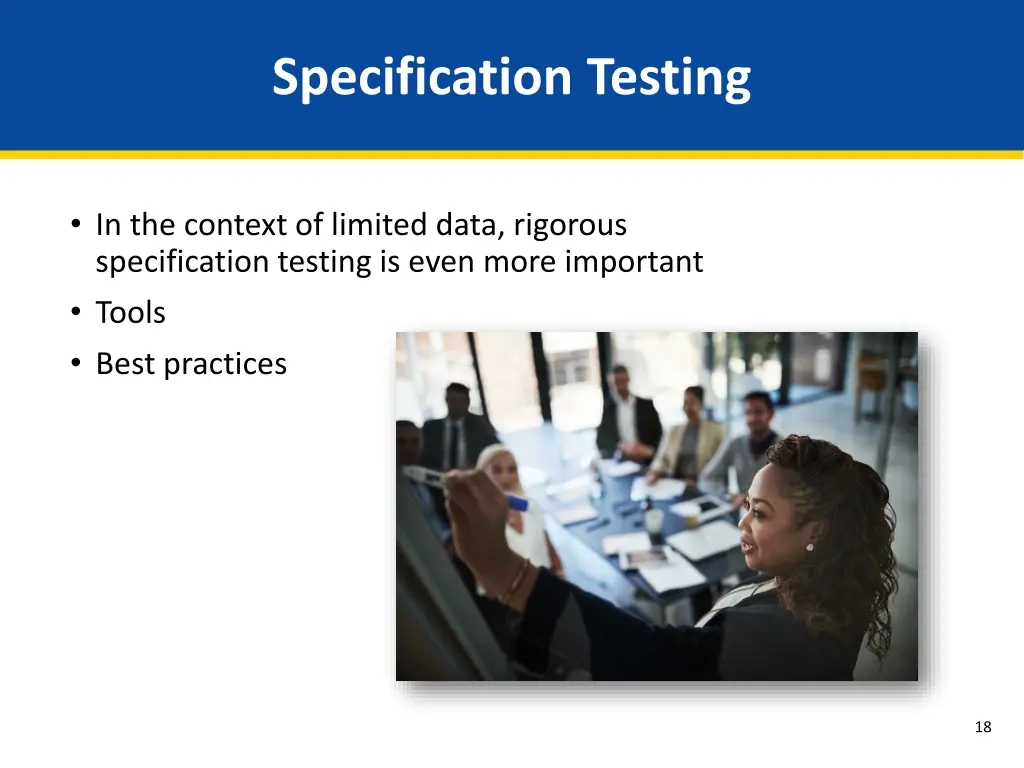 Specification Testing

• In the context of limited data, rigorous specification testing is even more important
• Tools
• Best practices

18